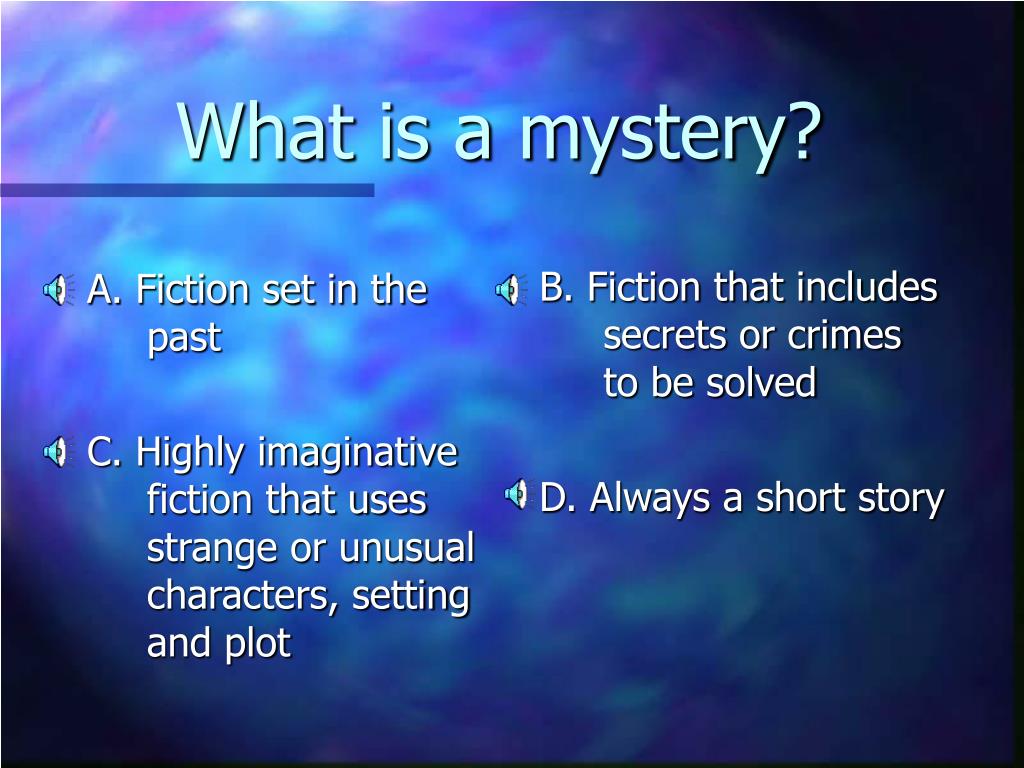 What is a mystery?

A. Fiction set in the past

C. Highly imaginative fiction that uses strange or unusual characters, setting and plot

B. Fiction that includes secrets or crimes to be solved

D. Always a short story